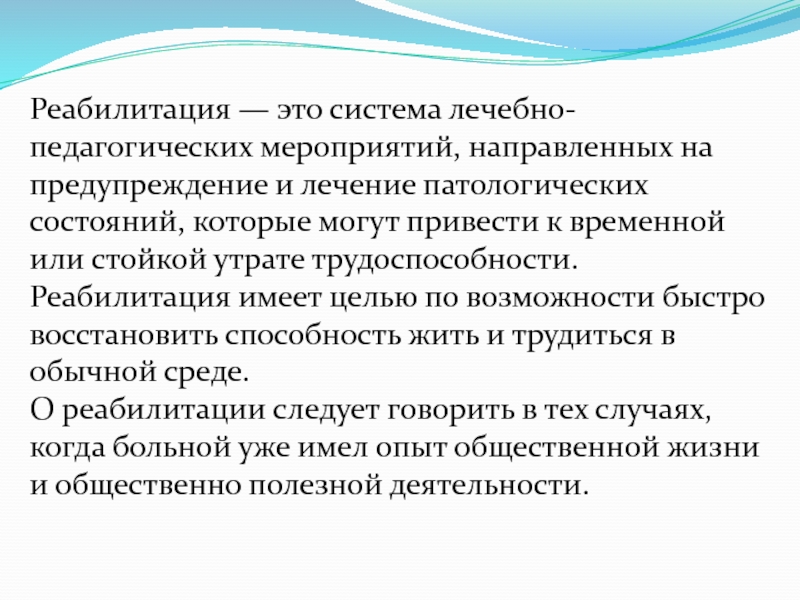 Реабилитация — это система лечебно-педагогических мероприятий, направленных на предупреждение и лечение патологических состояний, которые могут привести к временной или стойкой утрате трудоспособности.
Реабилитация имеет целью по возможности быстро восстановить способность жить и трудиться в обычной среде.
О реабилитации следует говорить в тех случаях, когда больной уже имел опыт общественной жизни и общественно полезной деятельности.